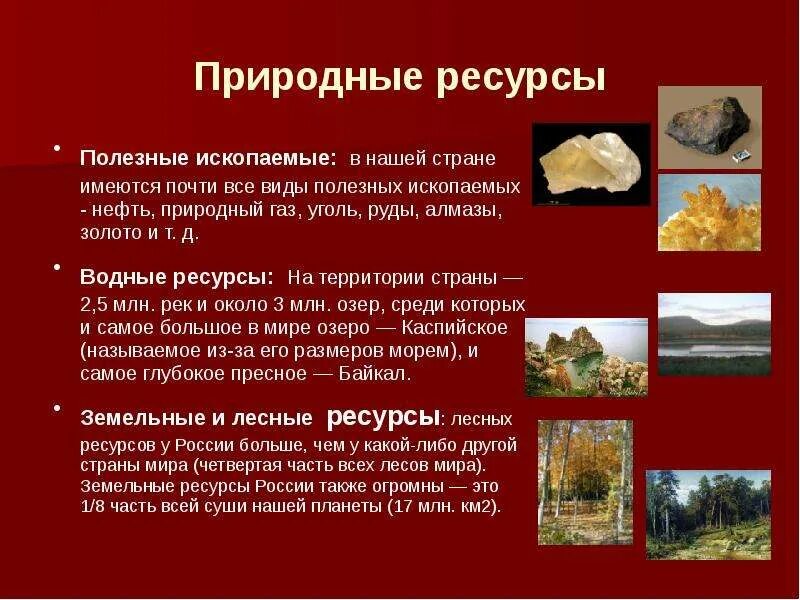 Природные ресурсы

• Полезные ископаемые: в нашей стране имеются почти все виды полезных ископаемых - нефть, природный газ, уголь, руды, алмазы, золото и т. д.

• Водные ресурсы: На территории страны — 2,5 млн. рек и около 3 млн. озер, среди которых и самое большое в мире озеро — Каспийское (называемое из-за его размеров морем), и самое глубокое пресное — Байкал.

• Земельные и лесные ресурсы: лесных ресурсов у России больше, чем у какой-либо другой страны мира (четвертая часть всех лесов мира). Земельные ресурсы России также огромны — это 1/8 часть всей суши нашей планеты (17 млн. км2).